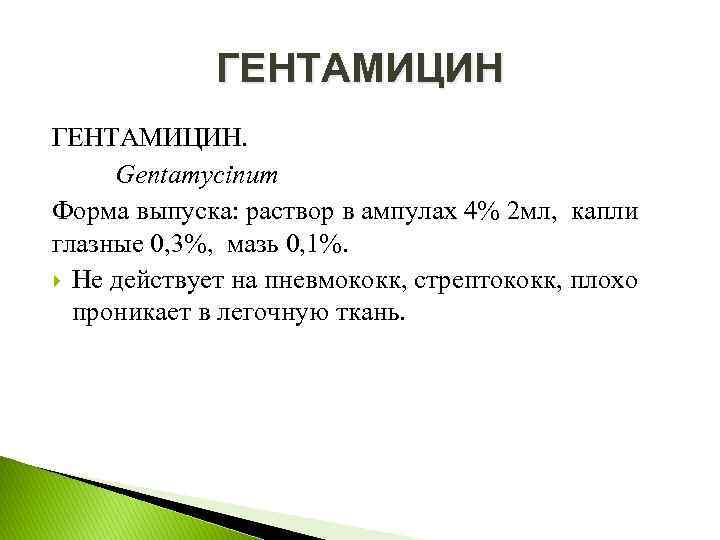 ГЕНТАМИЦИН

ГЕНТАМИЦИН.

Gentamycinum

Форма выпуска: раствор в ампулах 4% 2мл, капли глазные 0,3%, мазь 0,1%.

Не действует на пневмококк, стрептококк, плохо проникает в легочную ткань.